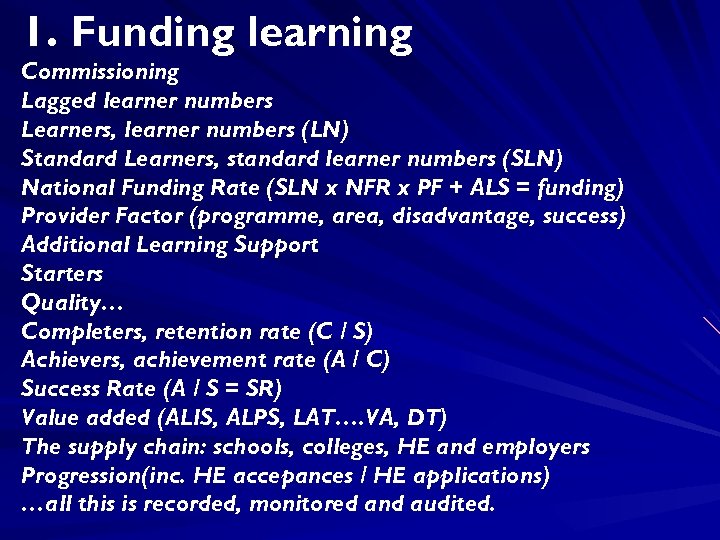 1. Funding learning

Commissioning
Lagged learner numbers
Learners, learner numbers (LN)
Standard Learners, standard learner numbers (SLN)
National Funding Rate (SLN x NFR x PF + ALS = funding)
Provider Factor (programme, area, disadvantage, success)
Additional Learning Support
Starters
Quality…
Completers, retention rate (C / S)
Achievers, achievement rate (A / C)
Success Rate (A / S = SR)
Value added (ALIS, ALPS, LAT….VA, DT)
The supply chain: schools, colleges, HE and employers
Progression(inc. HE accepances / HE applications)
…all this is recorded, monitored and audited.